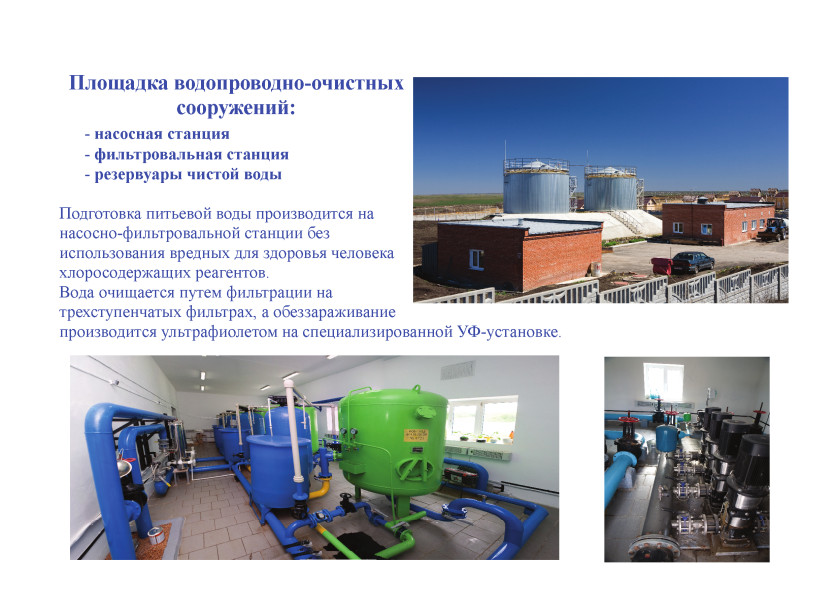 Площадка водопроводно-очистных сооружений:

- насосная станция
- фильтровальная станция
- резервуары чистой воды

Подготовка питьевой воды производится на насосно-фильтровальной станции без использования вредных для здоровья человека хлоросодержащих реагентов.
Вода очищается путем фильтрации на трехступенчатых фильтрах, а обеззараживание производится ультрафиолетом на специализированной УФ-установке.